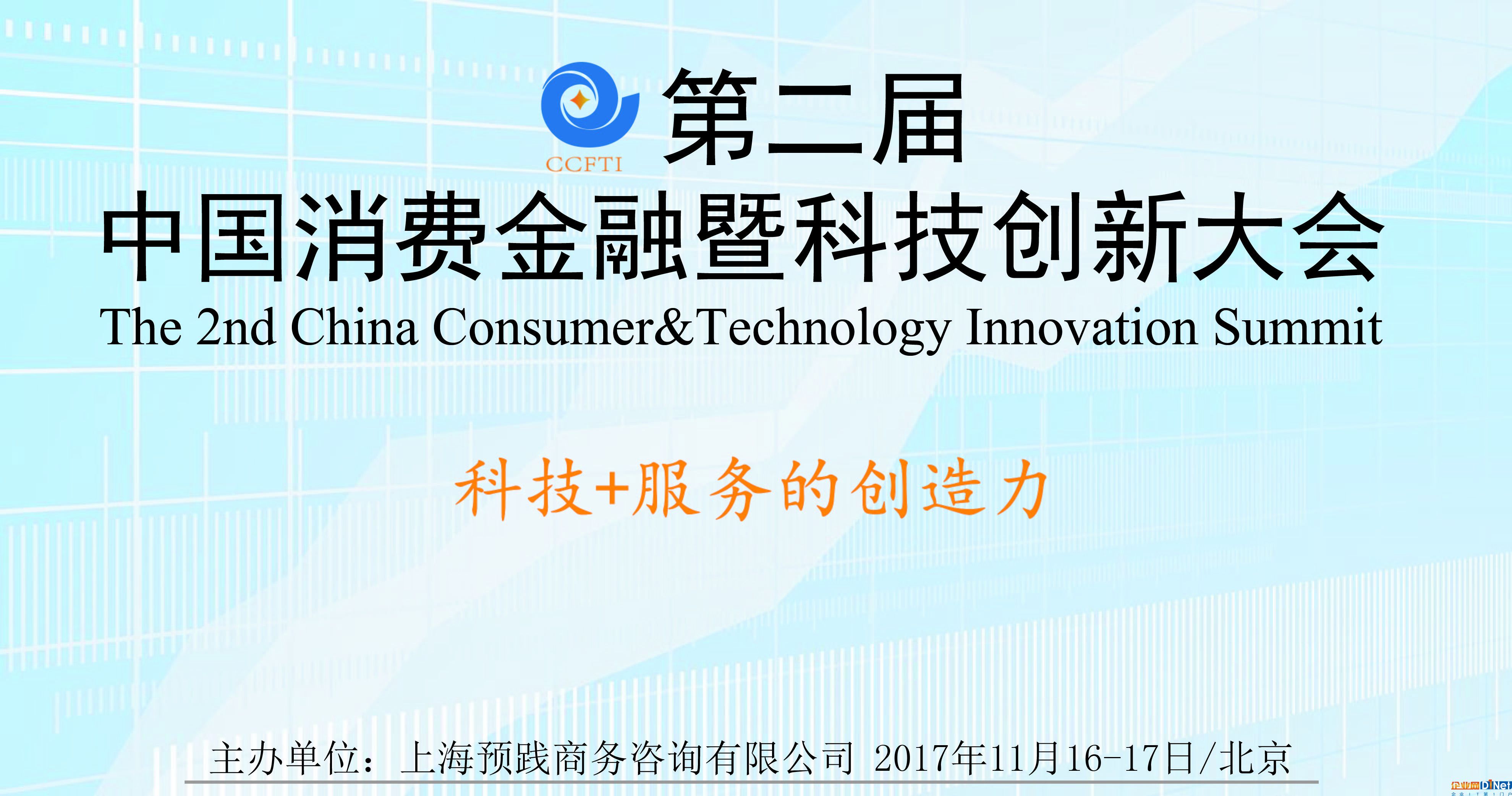 CCFTI

第二届

中国消费金融暨科技创新大会

The 2nd China Consumer&Technology Innovation Summit

科技+服务的创造力

主办单位：上海预践商务咨询有限公司 2017年11月16-17日/北京

企业网D1Net